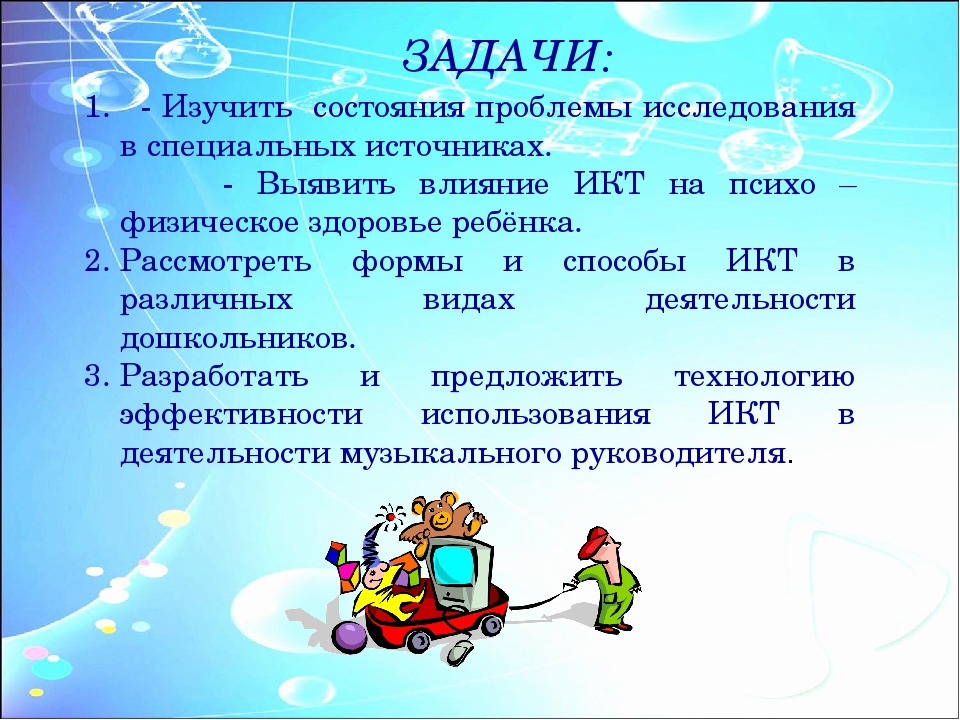 ЗАДАЧИ:

1. - Изучить состояния проблемы исследования в специальных источниках.

- Выявить влияние ИКТ на психо – физическое здоровье ребёнка.

2. Рассмотреть формы и способы ИКТ в различных видах деятельности дошкольников.

3. Разработать и предложить технологию эффективности использования ИКТ в деятельности музыкального руководителя.